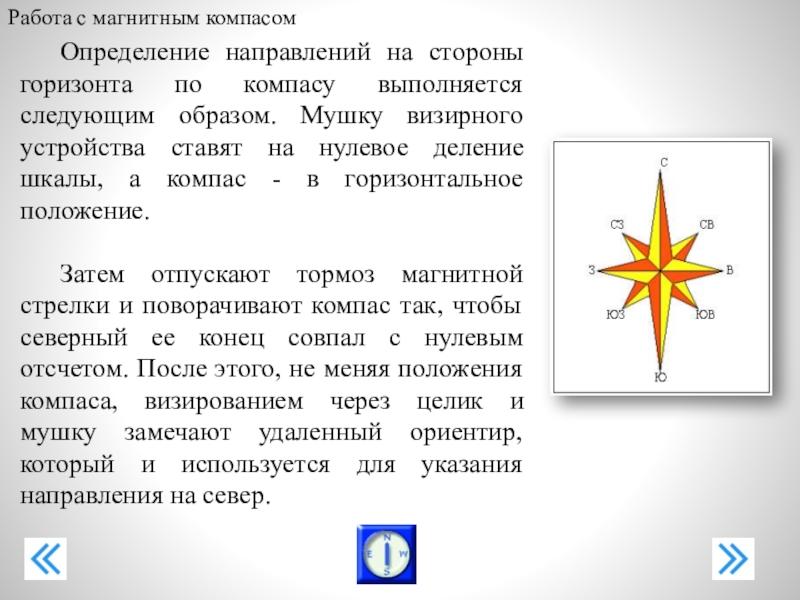 Работа с магнитным компасом

Определение направлений на стороны горизонта по компасу выполняется следующим образом. Мушку визирного устройства ставят на нулевое деление шкалы, а компас - в горизонтальное положение.

Затем отпускают тормоз магнитной стрелки и поворачивают компас так, чтобы северный ее конец совпал с нулевым отсчетом. После этого, не меняя положения компаса, визированием через целик и мушку замечают удаленный ориентир, который и используется для указания направления на север.

С
СЗ
СВ
З
В
ЮЗ
ЮВ
Ю

N
E
W
S